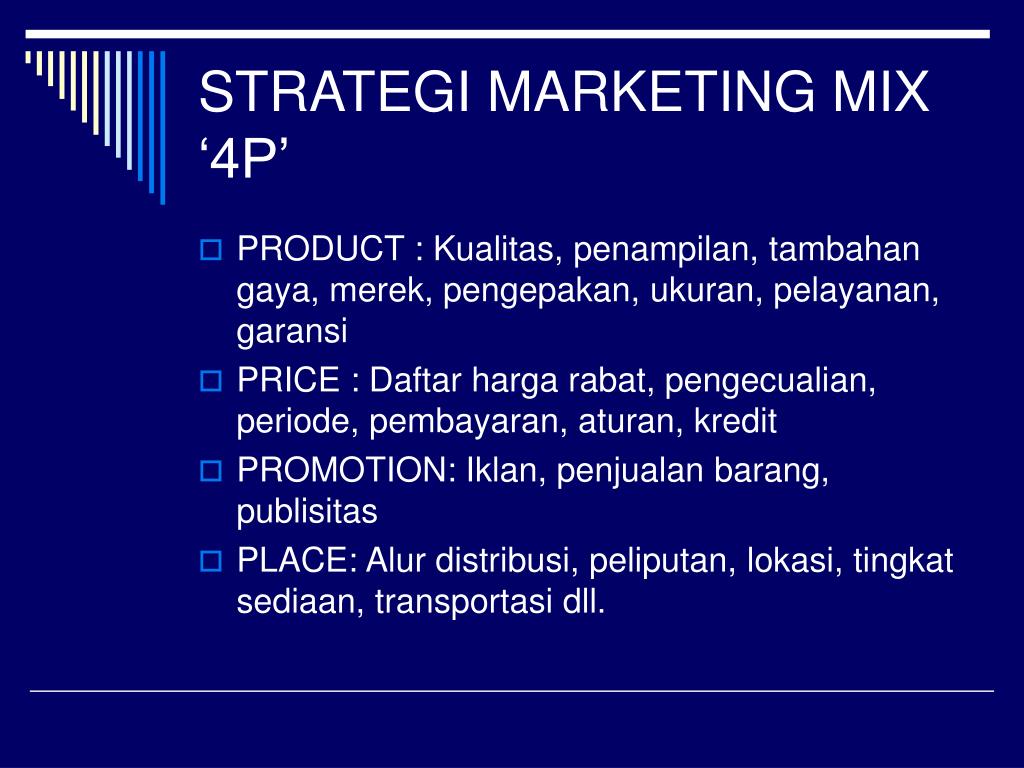 STRATEGI MARKETING MIX ‘4P’

PRODUCT : Kualitas, penampilan, tambahan gaya, merek, pengepakan, ukuran, pelayanan, garansi

PRICE : Daftar harga rabat, pengecualian, periode, pembayaran, aturan, kredit

PROMOTION: Iklan, penjualan barang, publisitas

PLACE: Alur distribusi, peliputan, lokasi, tingkat sediaan, transportasi dll.